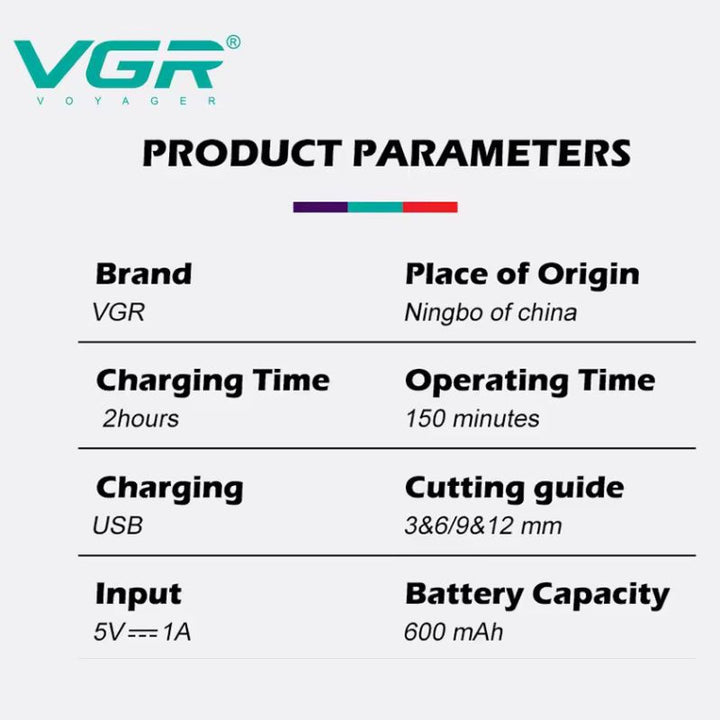 VGR®
VOYAGER

PRODUCT PARAMETERS

Brand
VGR

Place of Origin
Ningbo of china

Charging Time
2hours

Operating Time
150 minutes

Charging
USB

Cutting guide
3&6/9&12 mm

Input
5V ⎓ 1A

Battery Capacity
600 mAh